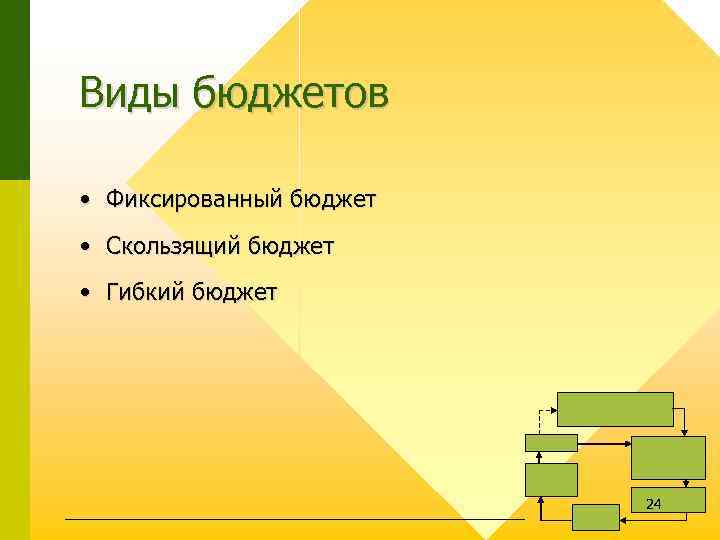 Виды бюджетов

• Фиксированный бюджет
• Скользящий бюджет
• Гибкий бюджет

24